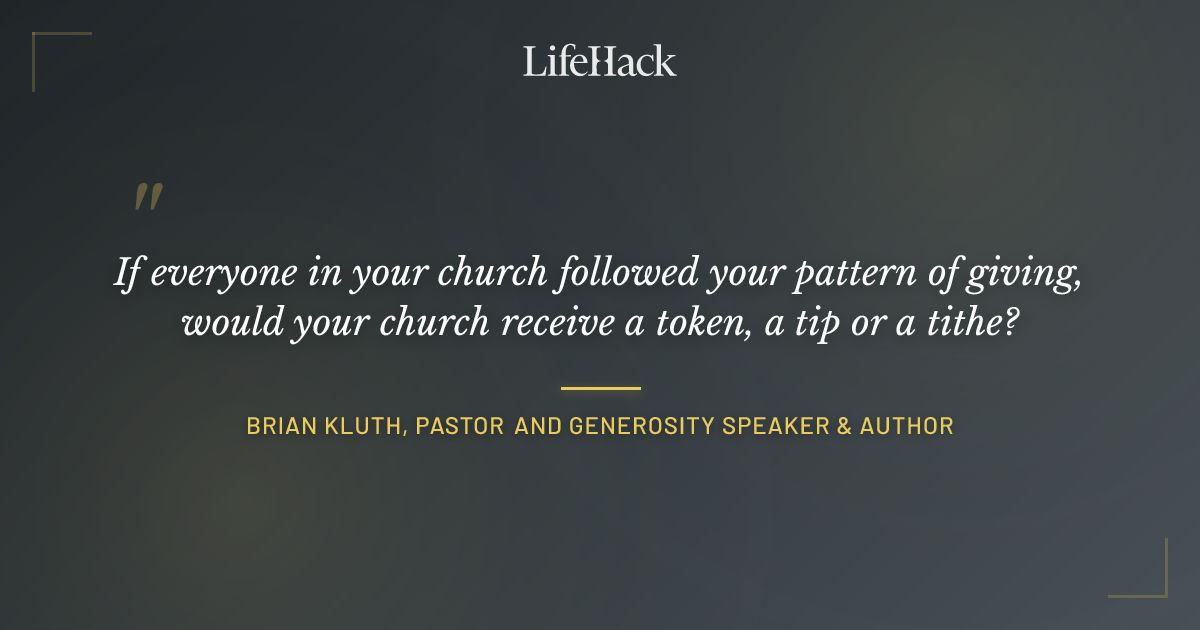 LifeHack

"

If everyone in your church followed your pattern of giving, would your church receive a token, a tip or a tithe?

BRIAN KLUTH, PASTOR AND GENEROSITY SPEAKER & AUTHOR